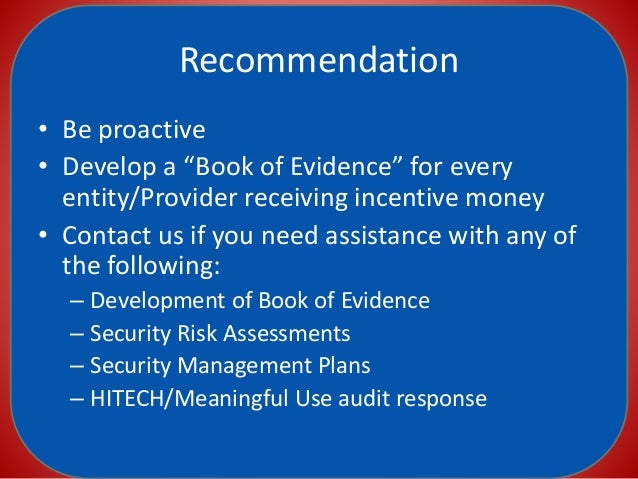 Recommendation

• Be proactive
• Develop a “Book of Evidence” for every entity/Provider receiving incentive money
• Contact us if you need assistance with any of the following:
– Development of Book of Evidence
– Security Risk Assessments
– Security Management Plans
– HITECH/Meaningful Use audit response